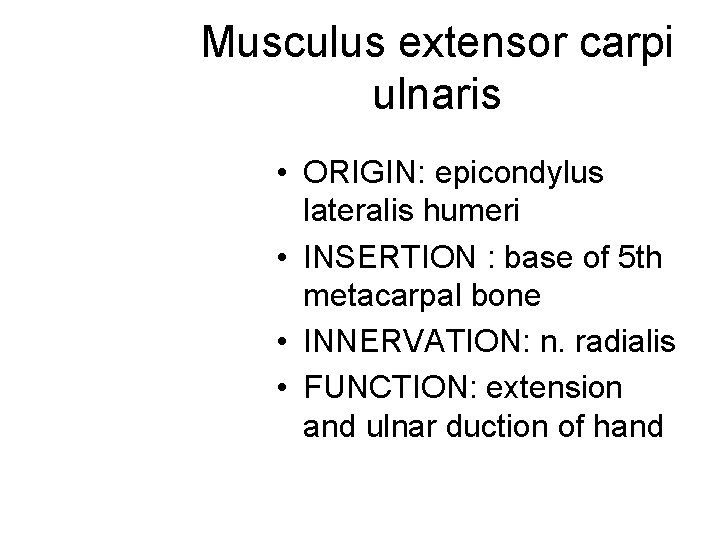 Musculus extensor carpi ulnaris

• ORIGIN: epicondylus lateralis humeri
• INSERTION : base of 5th metacarpal bone
• INNERVATION: n. radialis
• FUNCTION: extension and ulnar duction of hand